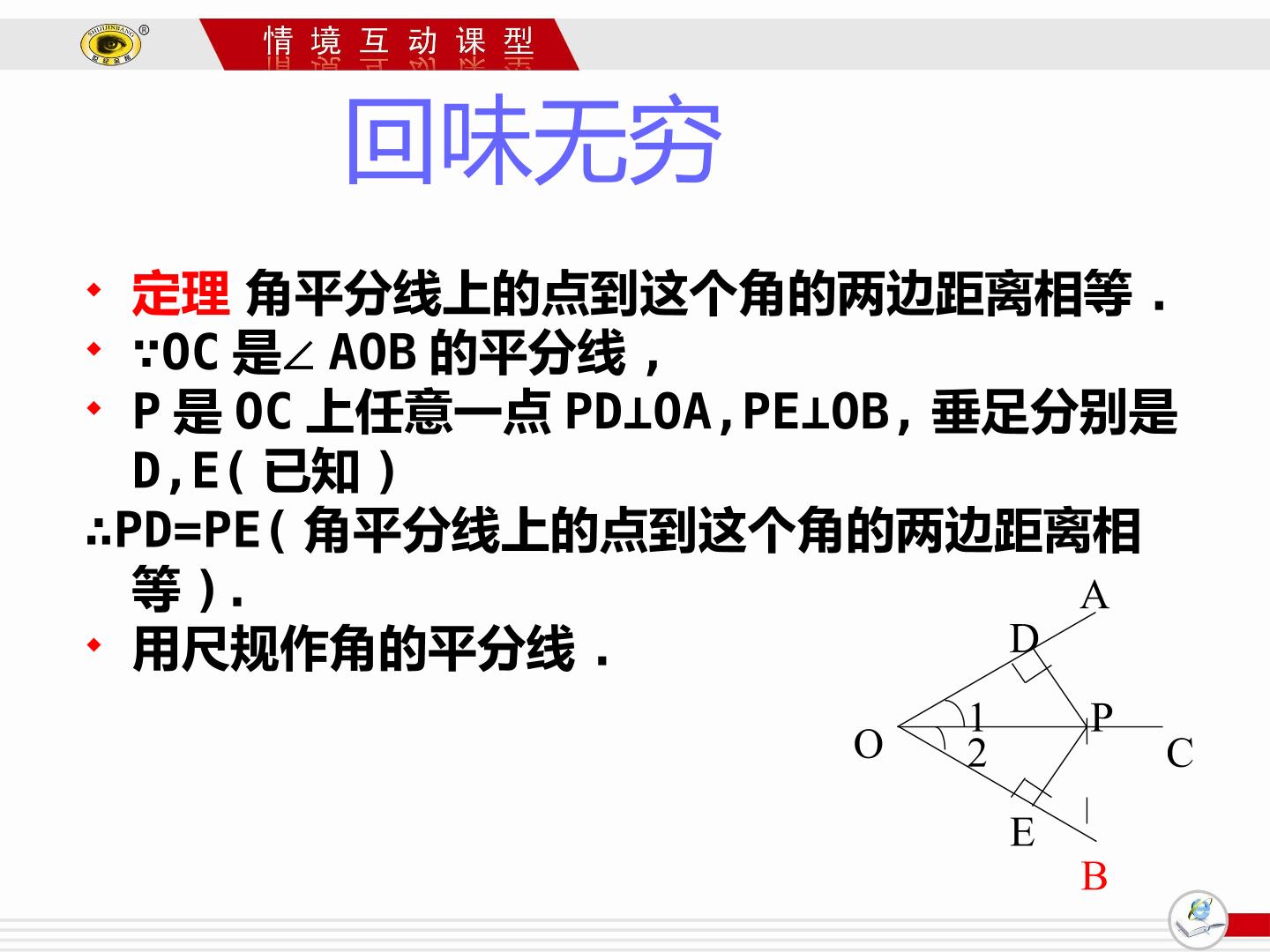 情境互动课型

回味无穷

• 定理 角平分线上的点到这个角的两边距离相等．
• ∵OC是∠AOB的平分线，
• P是OC上任意一点PD⊥OA,PE⊥OB，垂足分别是D,E(已知)
∴PD=PE(角平分线上的点到这个角的两边距离相等).
• 用尺规作角的平分线．

A
D
1
P
O
2
C
E
B